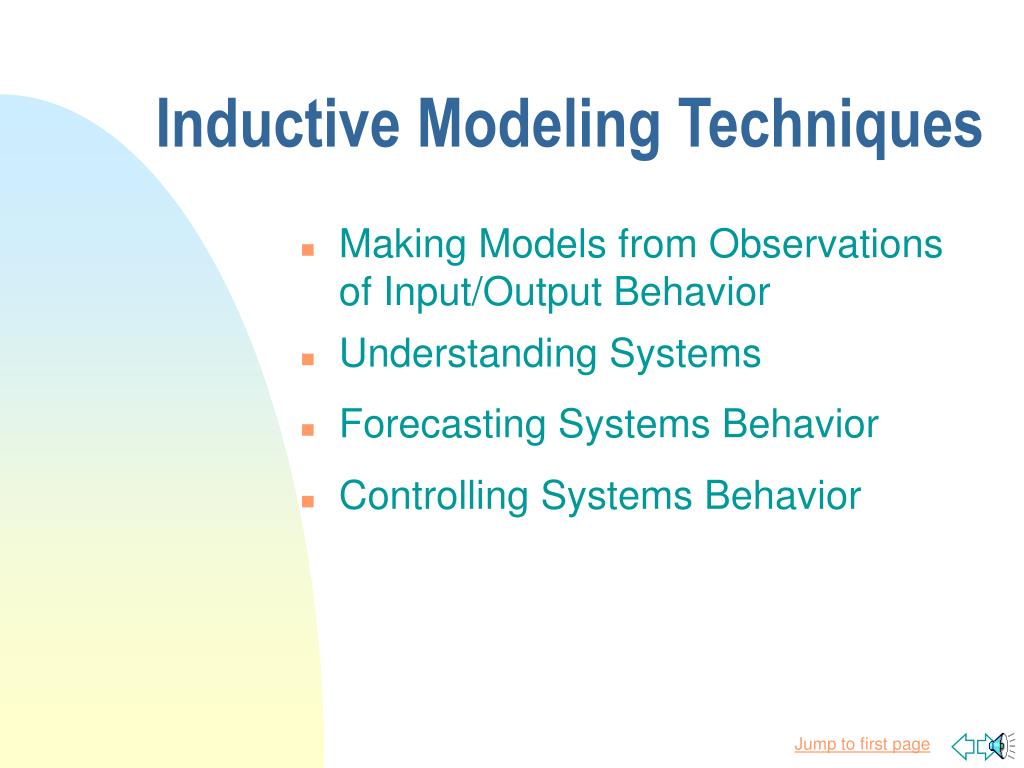 Inductive Modeling Techniques

- Making Models from Observations of Input/Output Behavior
- Understanding Systems
- Forecasting Systems Behavior
- Controlling Systems Behavior

Jump to first page